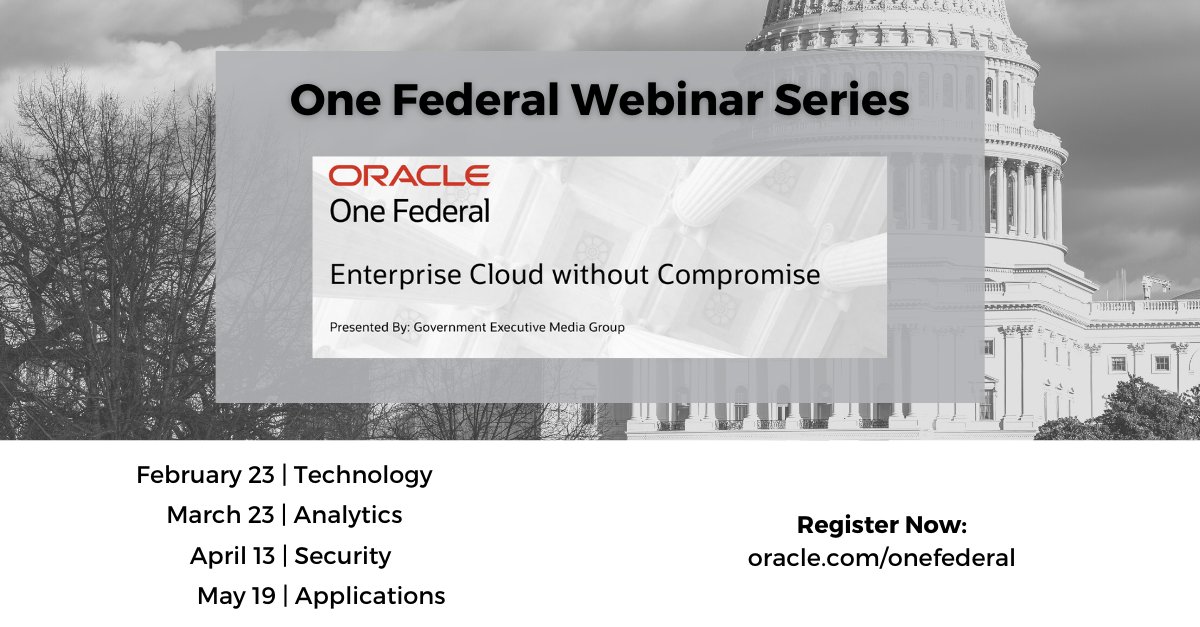 One Federal Webinar Series

ORACLE
One Federal

Enterprise Cloud without Compromise

Presented By: Government Executive Media Group

February 23 | Technology
March 23 | Analytics
April 13 | Security
May 19 | Applications

Register Now:
oracle.com/onefederal